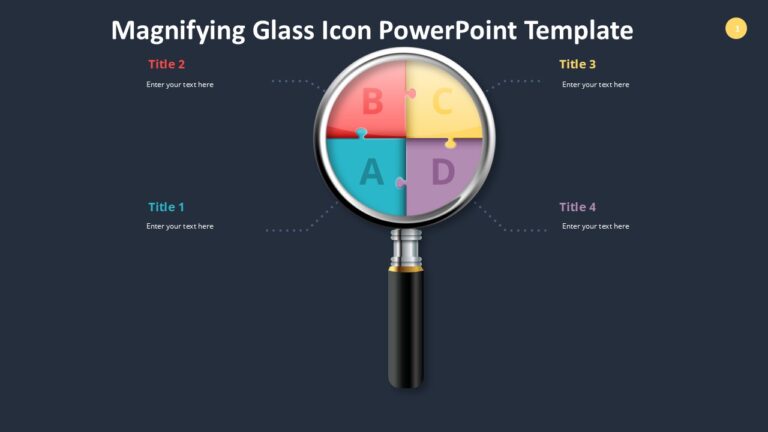 Magnifying Glass Icon PowerPoint Template

1

Title 2

Enter your text here

Title 3

Enter your text here

B

C

A

D

Title 1

Enter your text here

Title 4

Enter your text here